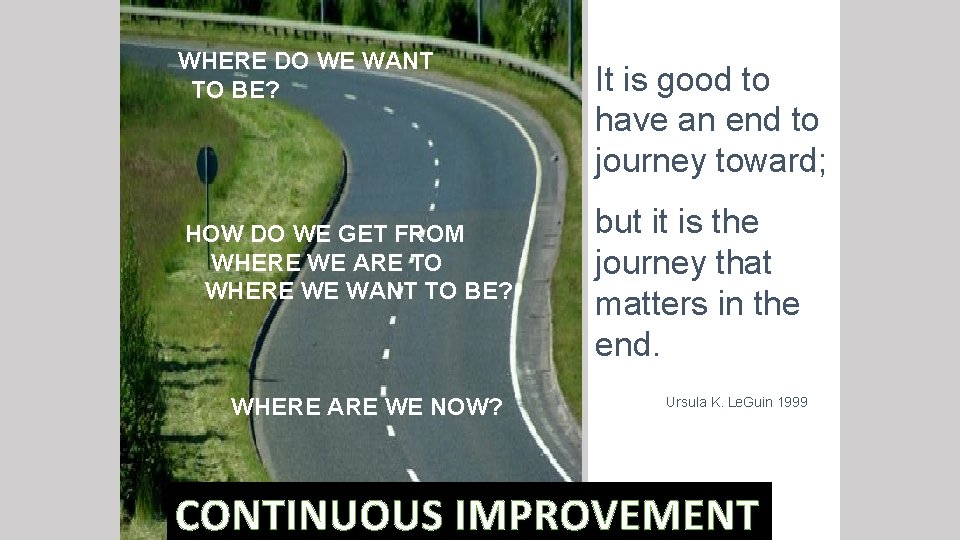 WHERE DO WE WANT TO BE?

HOW DO WE GET FROM WHERE WE ARE TO WHERE WE WANT TO BE?

WHERE ARE WE NOW?

It is good to have an end to journey toward;

but it is the journey that matters in the end.

Ursula K. LeGuin 1999

CONTINUOUS IMPROVEMENT